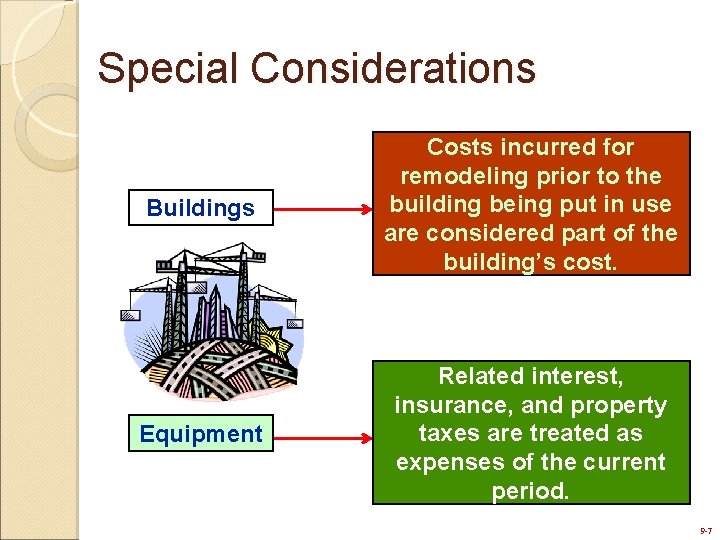 Special Considerations

Buildings

Costs incurred for remodeling prior to the building being put in use are considered part of the building's cost.

Equipment

Related interest, insurance, and property taxes are treated as expenses of the current period.

9-7